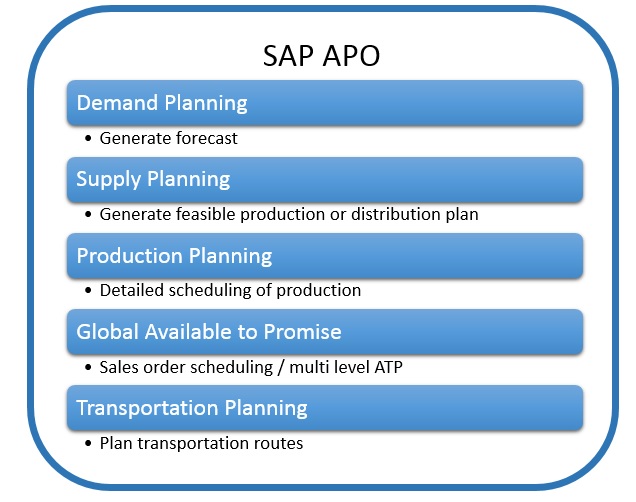 SAP APO

Demand Planning

• Generate forecast

Supply Planning

• Generate feasible production or distribution plan

Production Planning

• Detailed scheduling of production

Global Available to Promise

• Sales order scheduling / multi level ATP

Transportation Planning

• Plan transportation routes